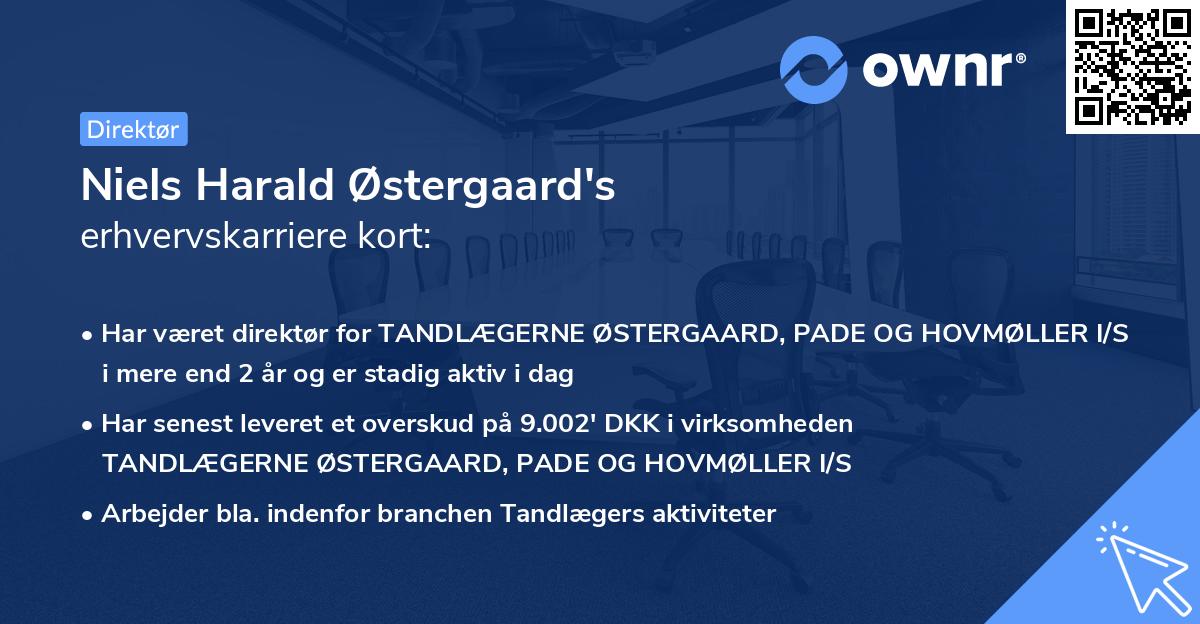 ownr®

Direktør

Niels Harald Østergaard's
erhvervskarriere kort:

• Har været direktør for TANDLÆGERNE ØSTERGAARD, PADE OG HOVMØLLER I/S i mere end 2 år og er stadig aktiv i dag

• Har senest leveret et overskud på 9.002' DKK i virksomheden TANDLÆGERNE ØSTERGAARD, PADE OG HOVMØLLER I/S

• Arbejder bla. indenfor branchen Tandlægers aktiviteter